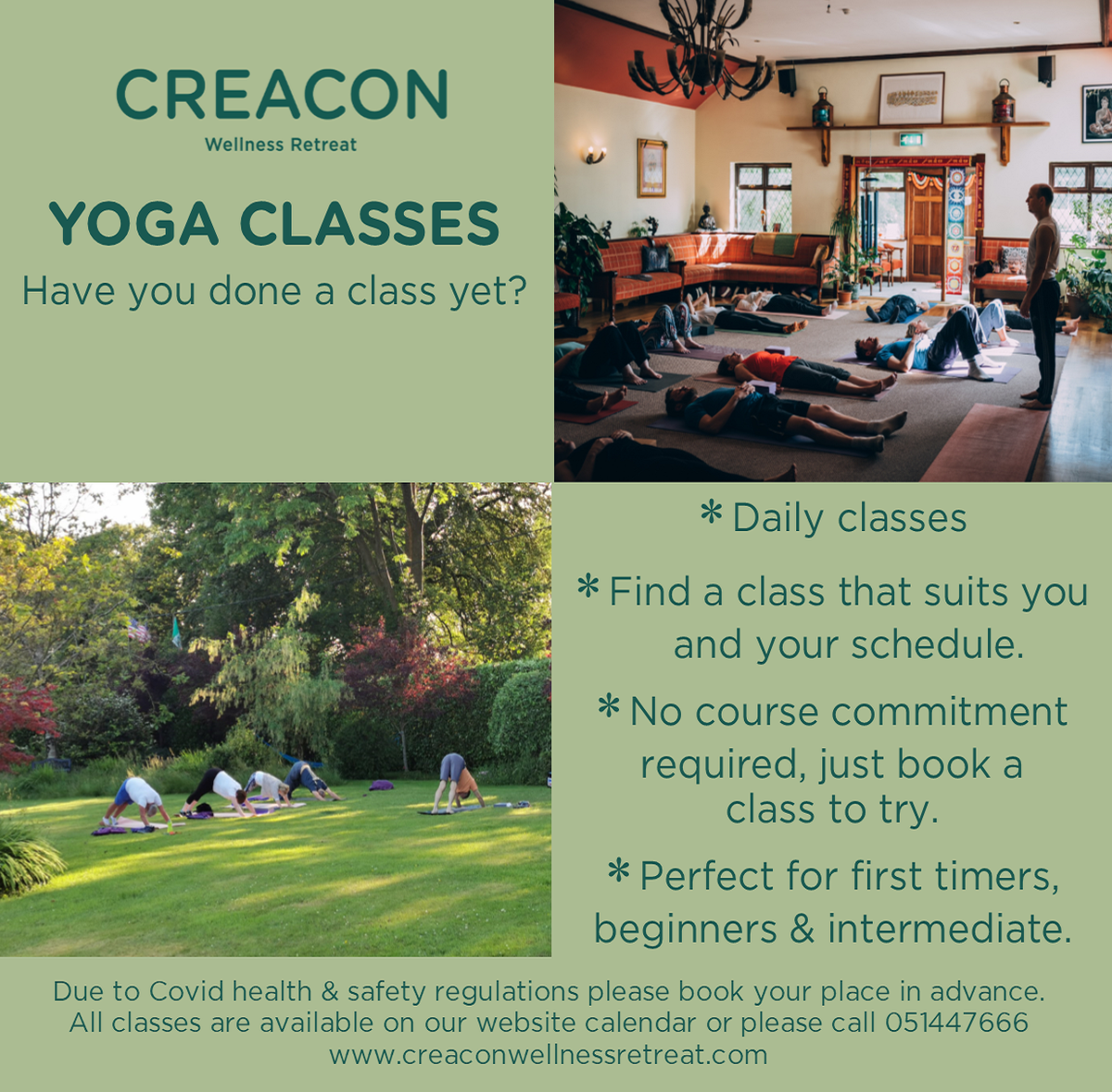 CREACON
Wellness Retreat

YOGA CLASSES
Have you done a class yet?

* Daily classes

* Find a class that suits you and your schedule.

* No course commitment required, just book a class to try.

* Perfect for first timers, beginners & intermediate.

Due to Covid health & safety regulations please book your place in advance.
All classes are available on our website calendar or please call 051447666
www.creaconwellnessretreat.com